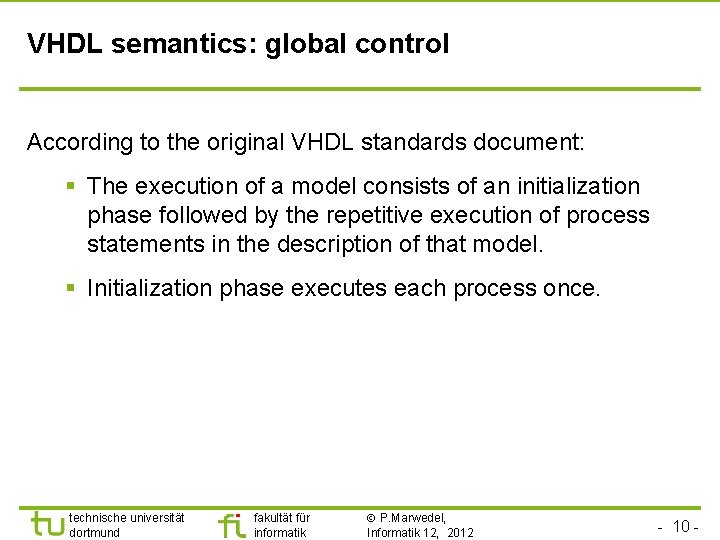 VHDL semantics: global control

According to the original VHDL standards document:

▪ The execution of a model consists of an initialization phase followed by the repetitive execution of process statements in the description of that model.

▪ Initialization phase executes each process once.

tu technische universität dortmund

fi fakultät für informatik

© P.Marwedel, Informatik 12, 2012

- 10 -